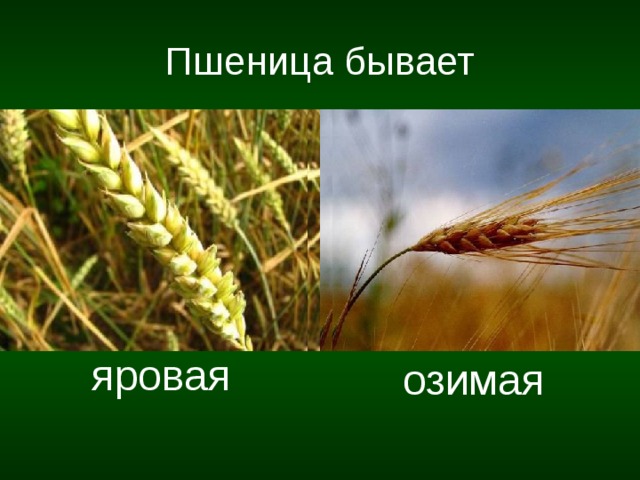 Пшеница бывает

яровая

озимая